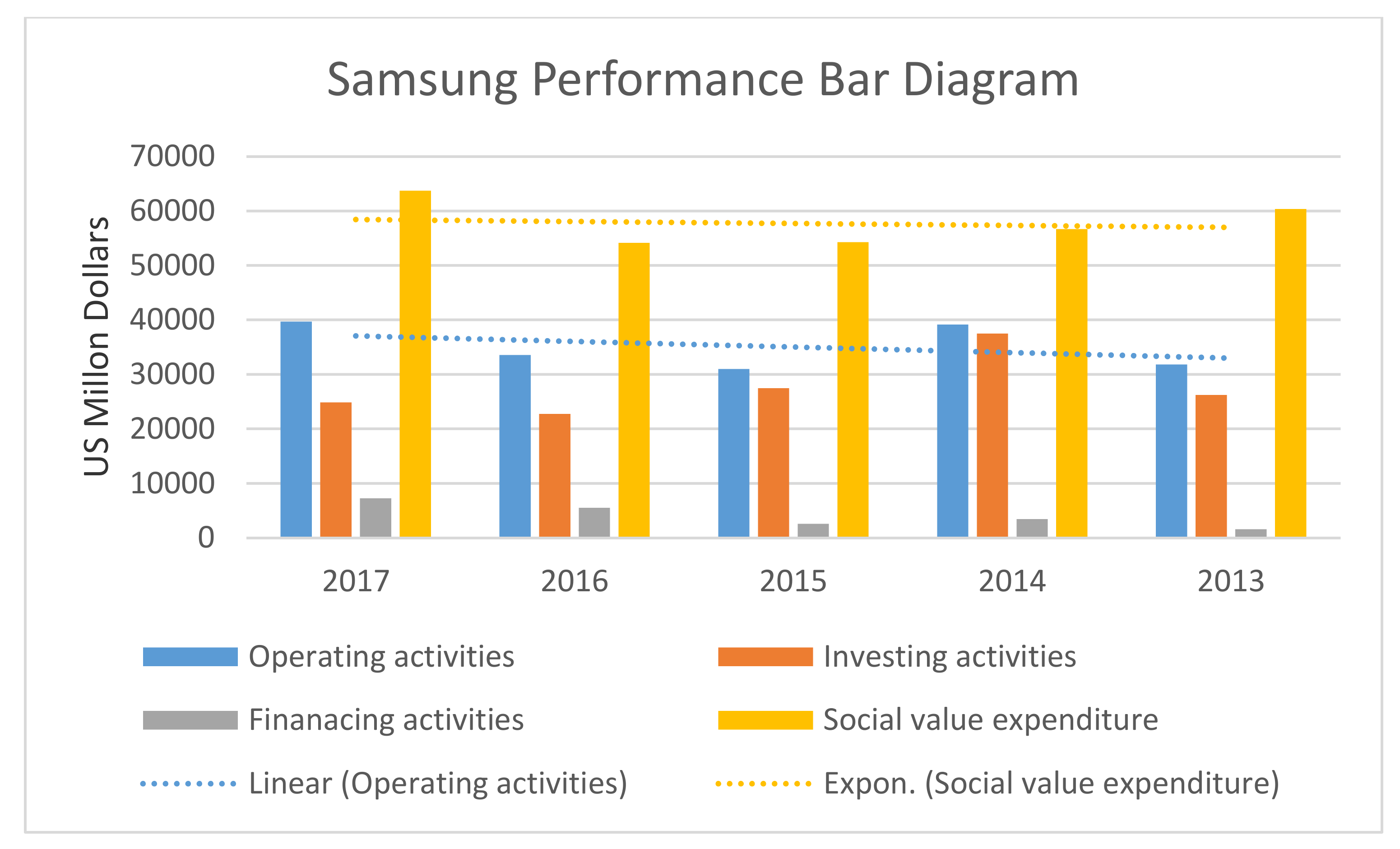 Samsung Performance Bar Diagram

US Millon Dollars

70000
60000
50000
40000
30000
20000
10000
0

2017
2016
2015
2014
2013

Operating activities
Investing activities
Finanacing activities
Social value expenditure
Linear (Operating activities)
Expon. (Social value expenditure)